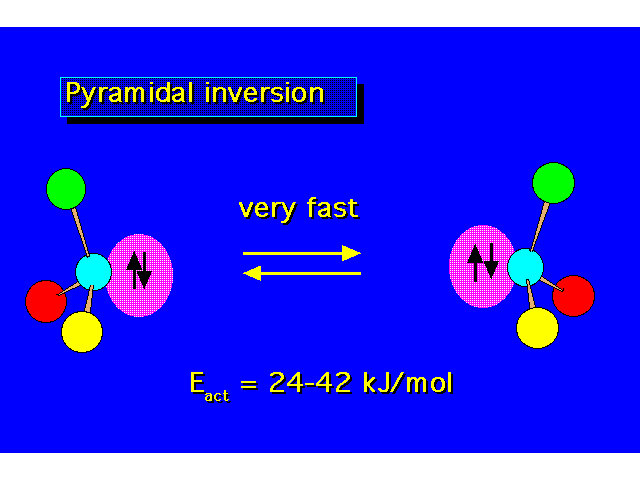 Pyramidal inversion

very fast

$E_{act}$ = 24-42 kJ/mol